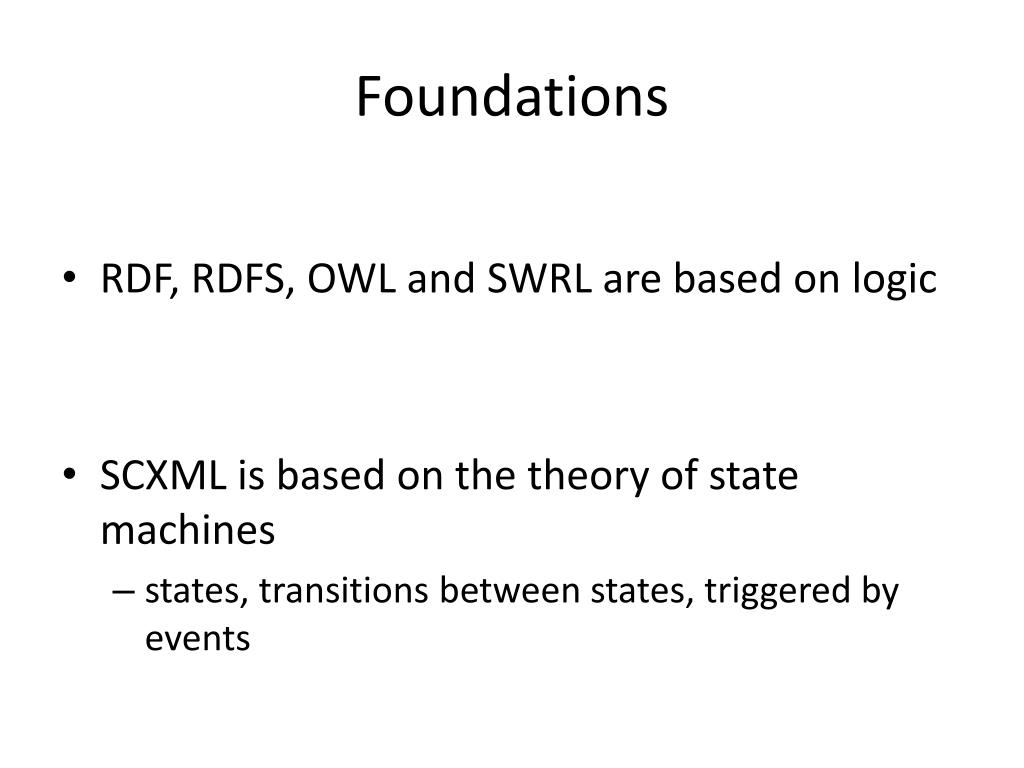 Foundations

• RDF, RDFS, OWL and SWRL are based on logic

• SCXML is based on the theory of state machines
– states, transitions between states, triggered by events